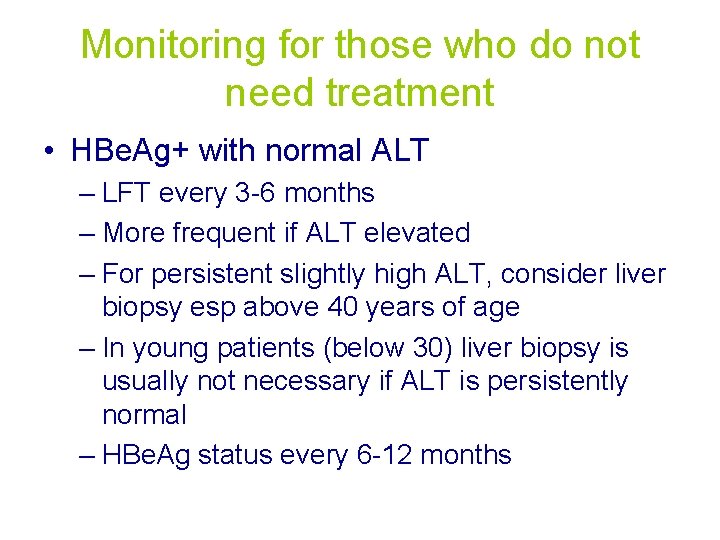 Monitoring for those who do not need treatment

• HBeAg+ with normal ALT
– LFT every 3-6 months
– More frequent if ALT elevated
– For persistent slightly high ALT, consider liver biopsy esp above 40 years of age
– In young patients (below 30) liver biopsy is usually not necessary if ALT is persistently normal
– HBeAg status every 6-12 months